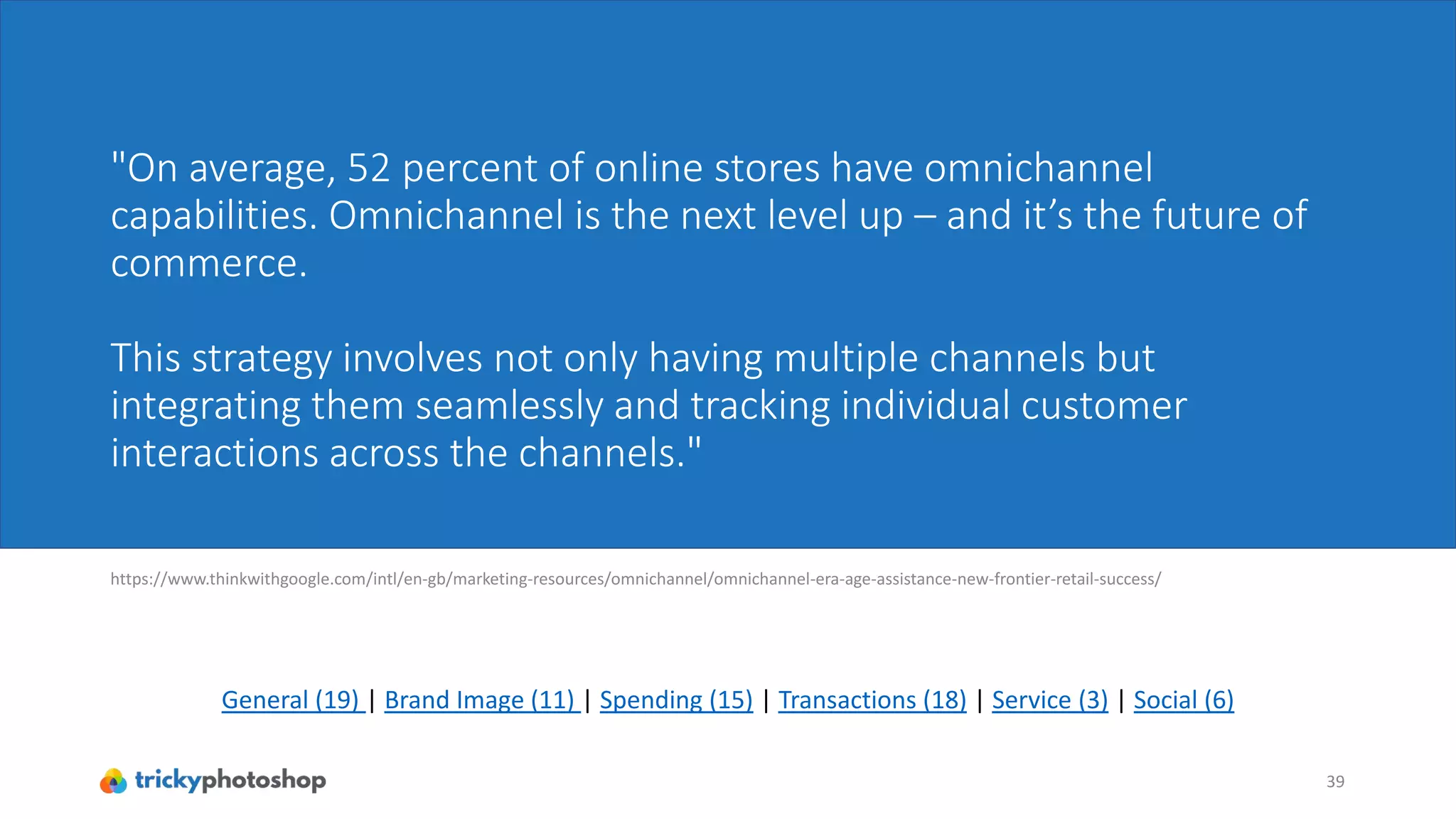 "On average, 52 percent of online stores have omnichannel capabilities. Omnichannel is the next level up – and it's the future of commerce.

This strategy involves not only having multiple channels but integrating them seamlessly and tracking individual customer interactions across the channels."

https://www.thinkwithgoogle.com/intl/en-gb/marketing-resources/omnichannel/omnichannel-era-age-assistance-new-frontier-retail-success/

General (19) | Brand Image (11) | Spending (15) | Transactions (18) | Service (3) | Social (6)

trickyphotoshop

39